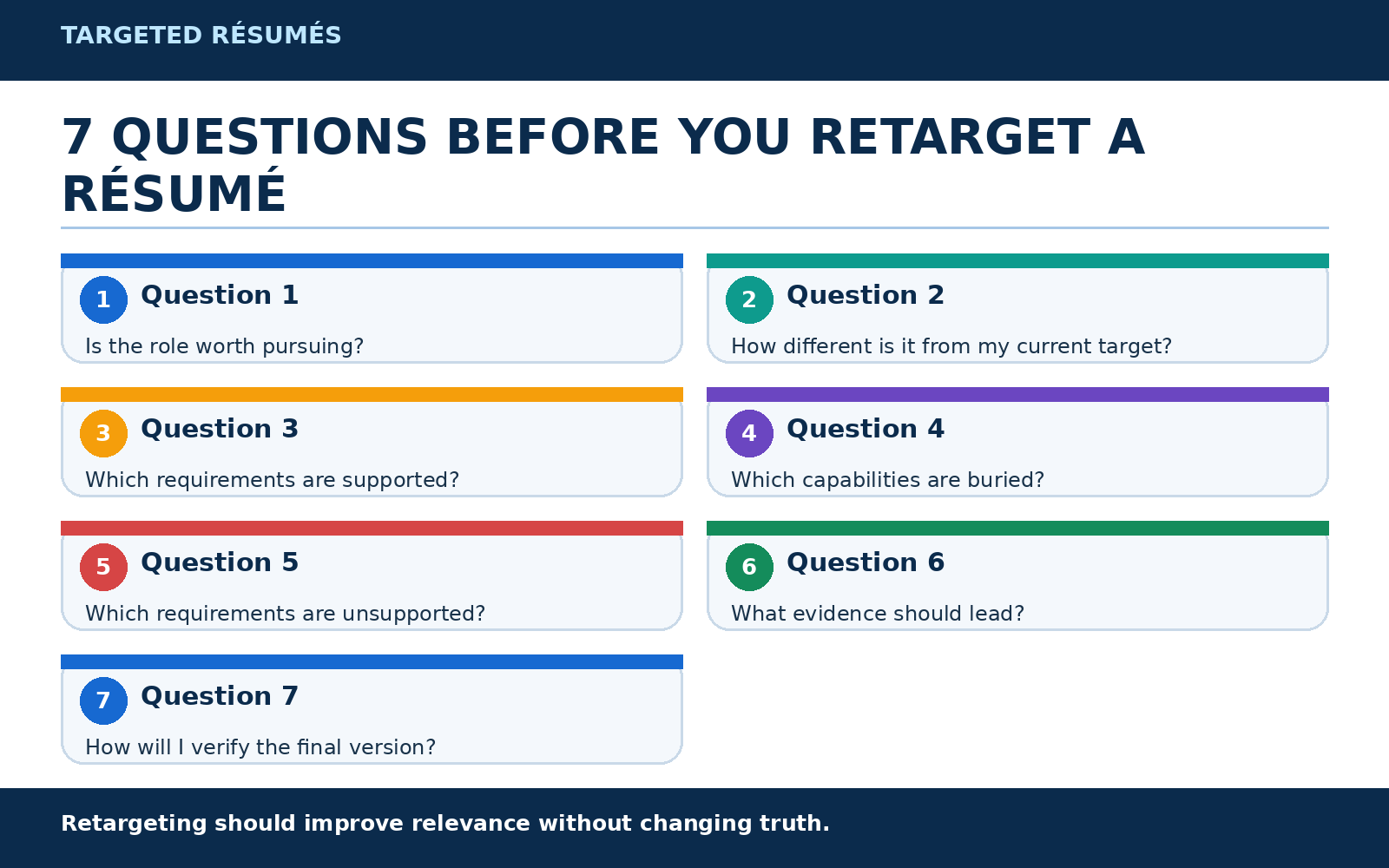 TARGETED RÉSUMÉS

7 QUESTIONS BEFORE YOU RETARGET A RÉSUMÉ

1 Question 1
Is the role worth pursuing?

2 Question 2
How different is it from my current target?

3 Question 3
Which requirements are supported?

4 Question 4
Which capabilities are buried?

5 Question 5
Which requirements are unsupported?

6 Question 6
What evidence should lead?

7 Question 7
How will I verify the final version?

Retargeting should improve relevance without changing truth.